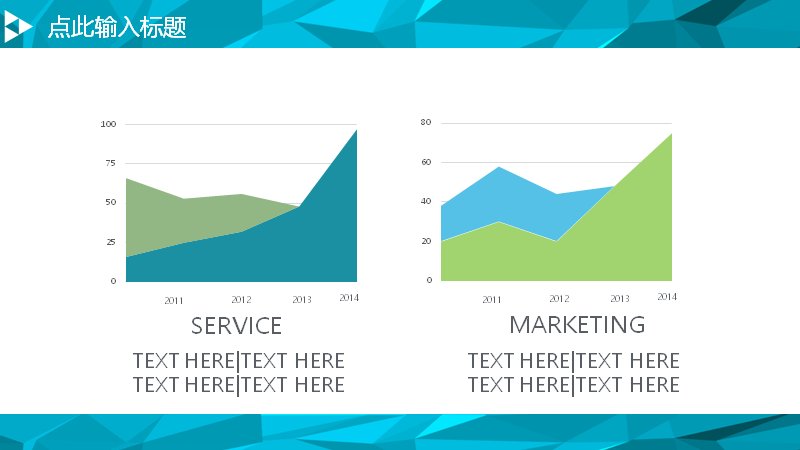 点此输入标题

100
75
50
25
0
2011
2012
2013
2014

SERVICE

TEXT HERE|TEXT HERE
TEXT HERE|TEXT HERE

80
60
40
20
0
2011
2012
2013
2014

MARKETING

TEXT HERE|TEXT HERE
TEXT HERE|TEXT HERE